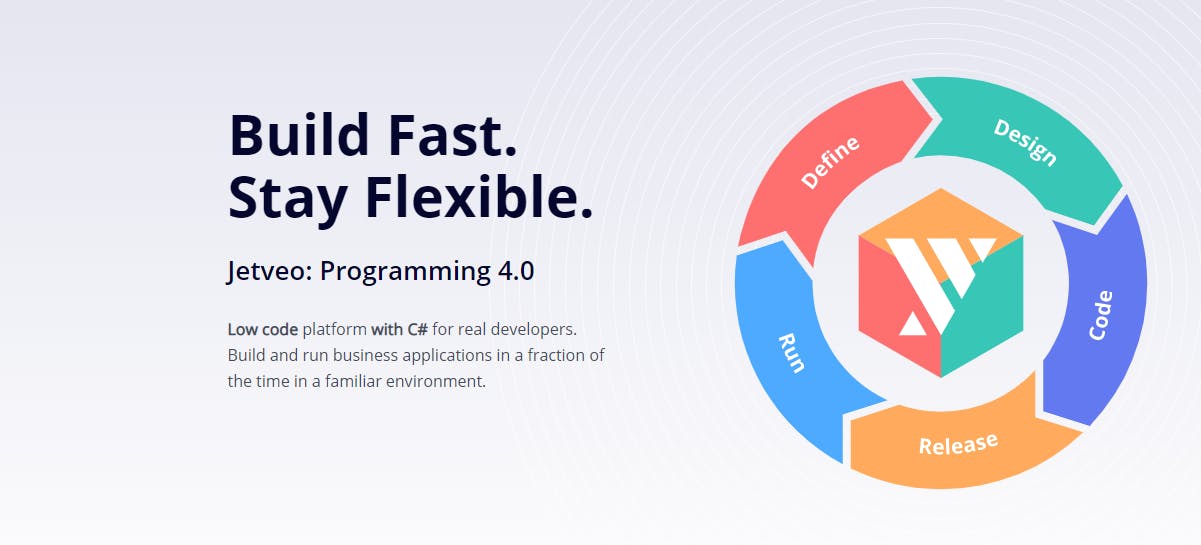 Build Fast.
Stay Flexible.

Jetveo: Programming 4.0

Low code platform with C# for real developers. Build and run business applications in a fraction of the time in a familiar environment.

Define
Design
Code
Release
Run